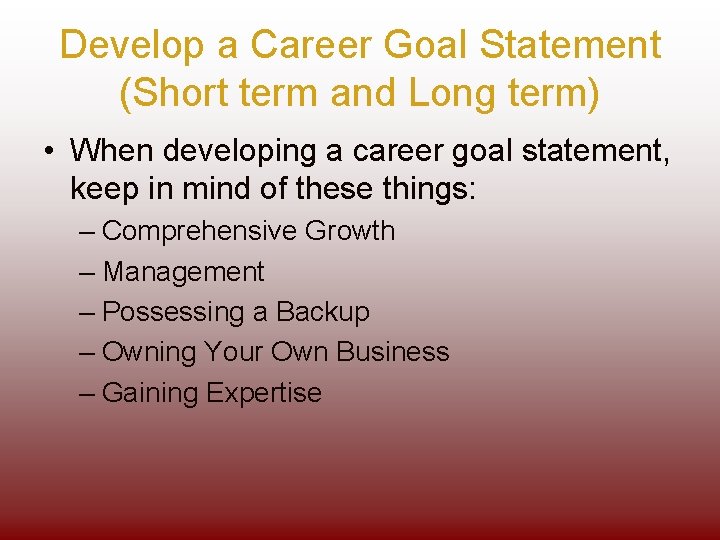 Develop a Career Goal Statement (Short term and Long term)

• When developing a career goal statement, keep in mind of these things:
– Comprehensive Growth
– Management
– Possessing a Backup
– Owning Your Own Business
– Gaining Expertise